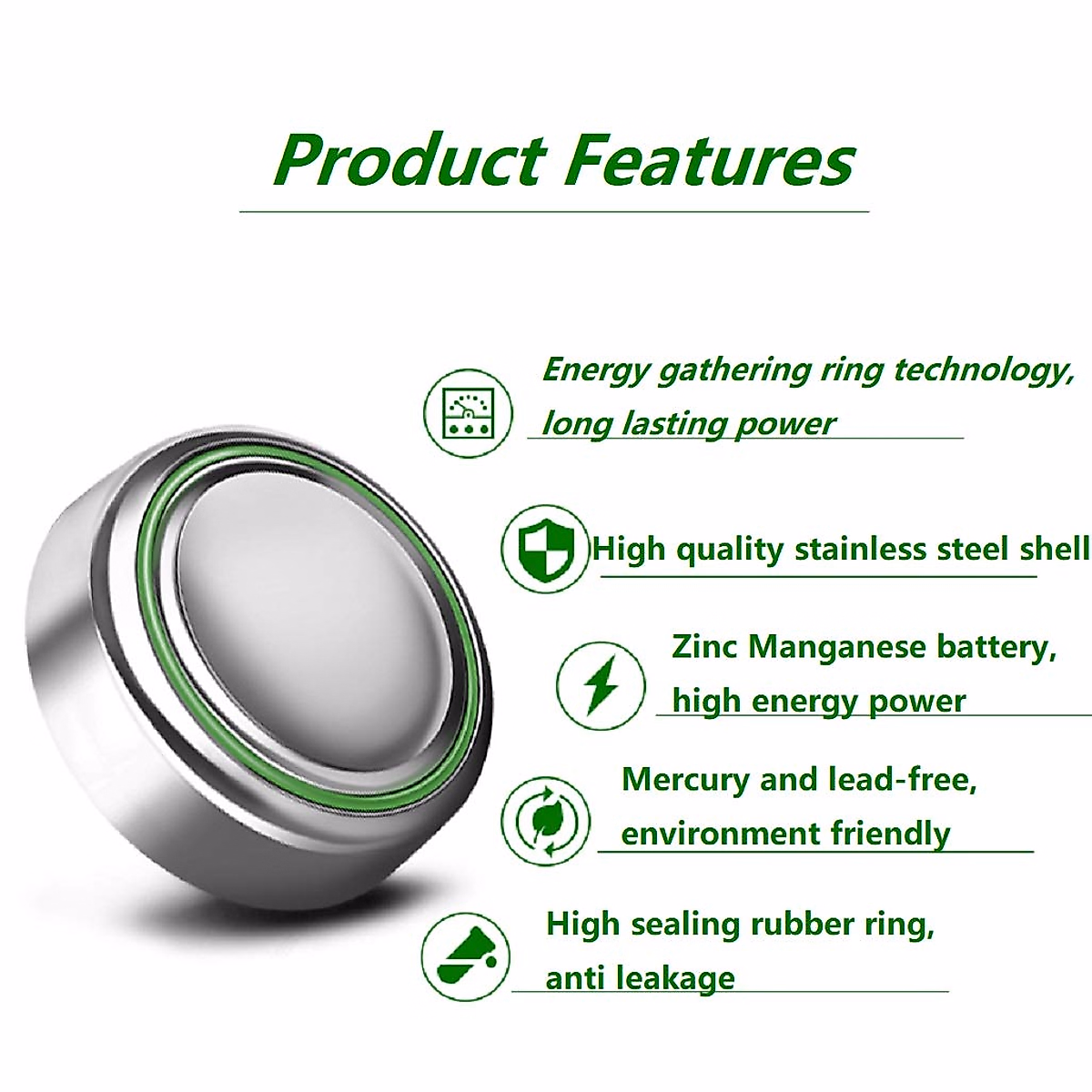 Product Features

Energy gathering ring technology, long lasting power

High quality stainless steel shell

Zinc Manganese battery, high energy power

Mercury and lead-free, environment friendly

High sealing rubber ring, anti leakage